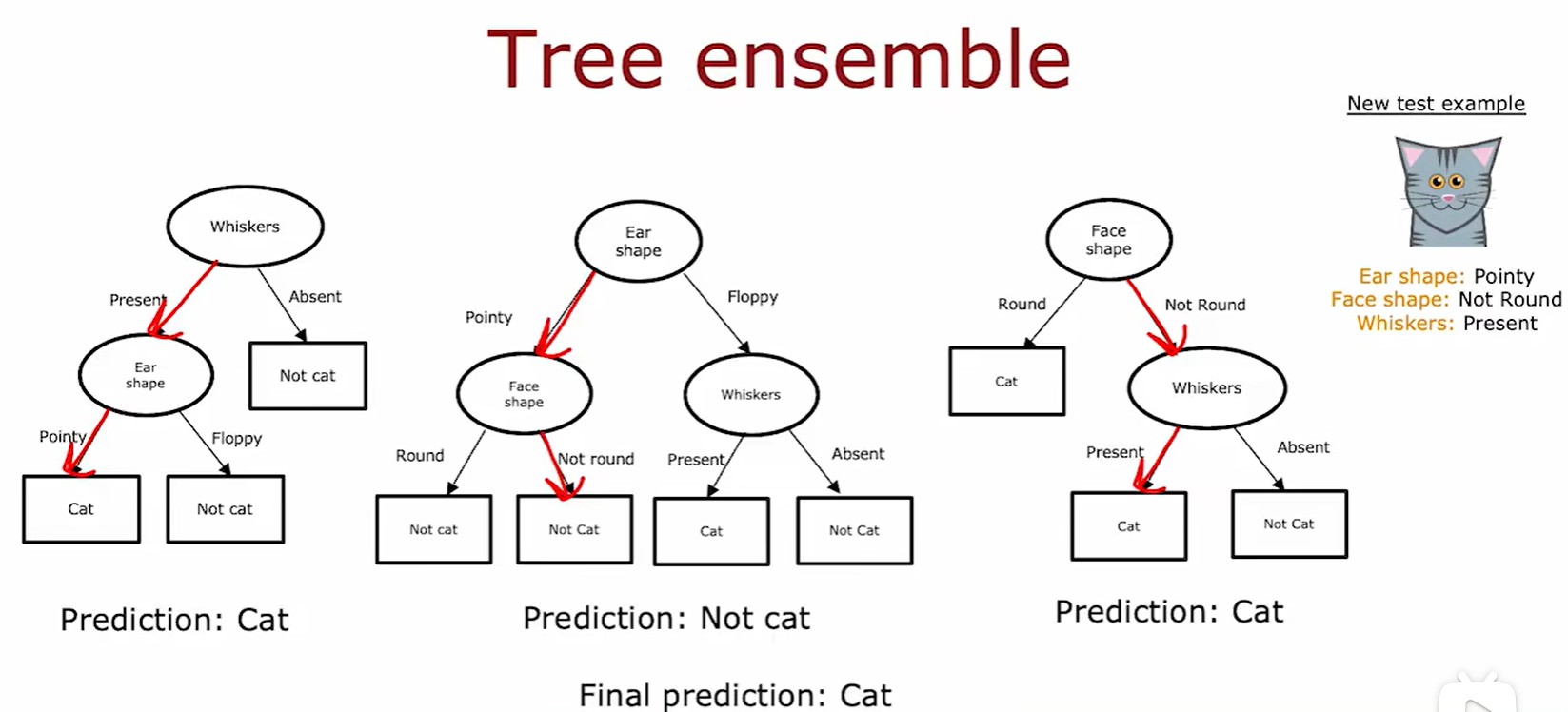 Tree ensemble

New test example

Ear shape: Pointy
Face shape: Not Round
Whiskers: Present

Whiskers
Present
Absent
Ear shape
Not cat
Pointy
Floppy
Cat
Not cat

Prediction: Cat

Ear shape
Pointy
Floppy
Face shape
Whiskers
Round
Not round
Present
Absent
Not cat
Not Cat
Cat
Not Cat

Prediction: Not cat

Face shape
Round
Not Round
Cat
Whiskers
Present
Absent
Cat
Not Cat

Prediction: Cat

Final prediction: Cat